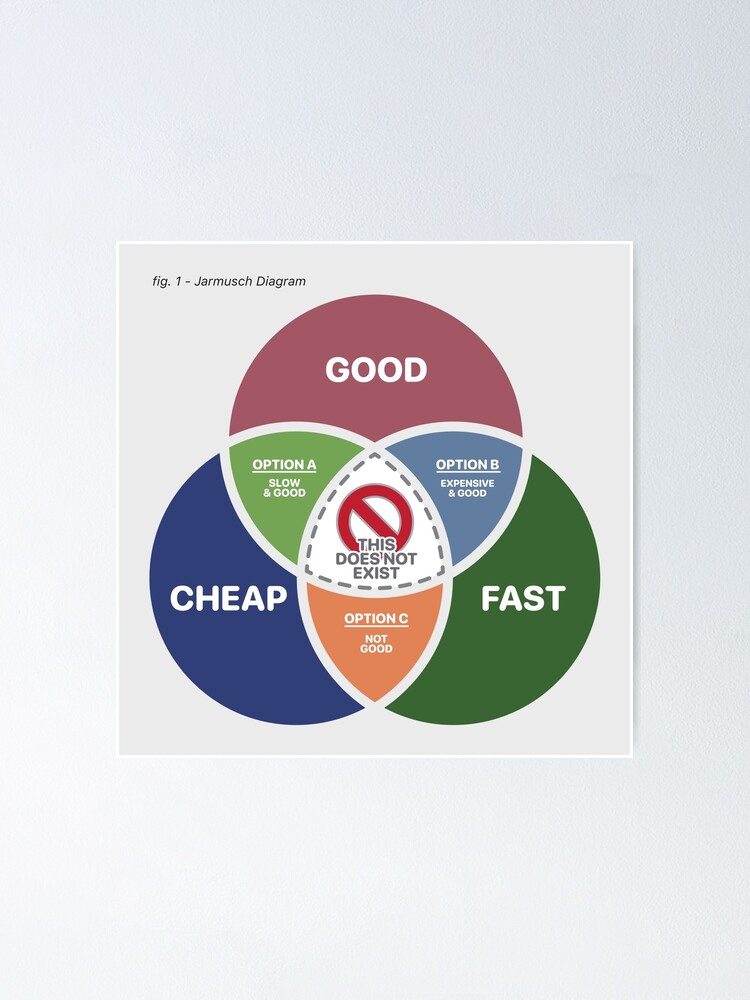 fig. 1 - Jarmusch Diagram

GOOD

OPTION A
SLOW & GOOD

OPTION B
EXPENSIVE & GOOD

THIS DOES NOT EXIST

CHEAP

FAST

OPTION C
NOT GOOD